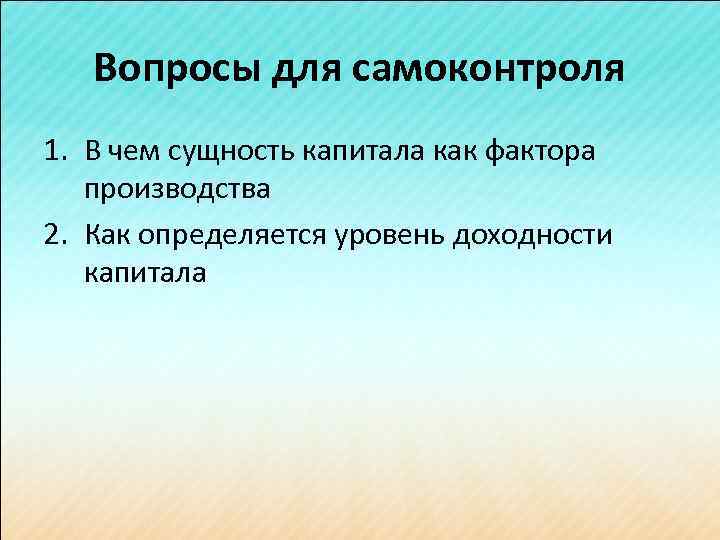 Вопросы для самоконтроля

1. В чем сущность капитала как фактора производства
2. Как определяется уровень доходности капитала